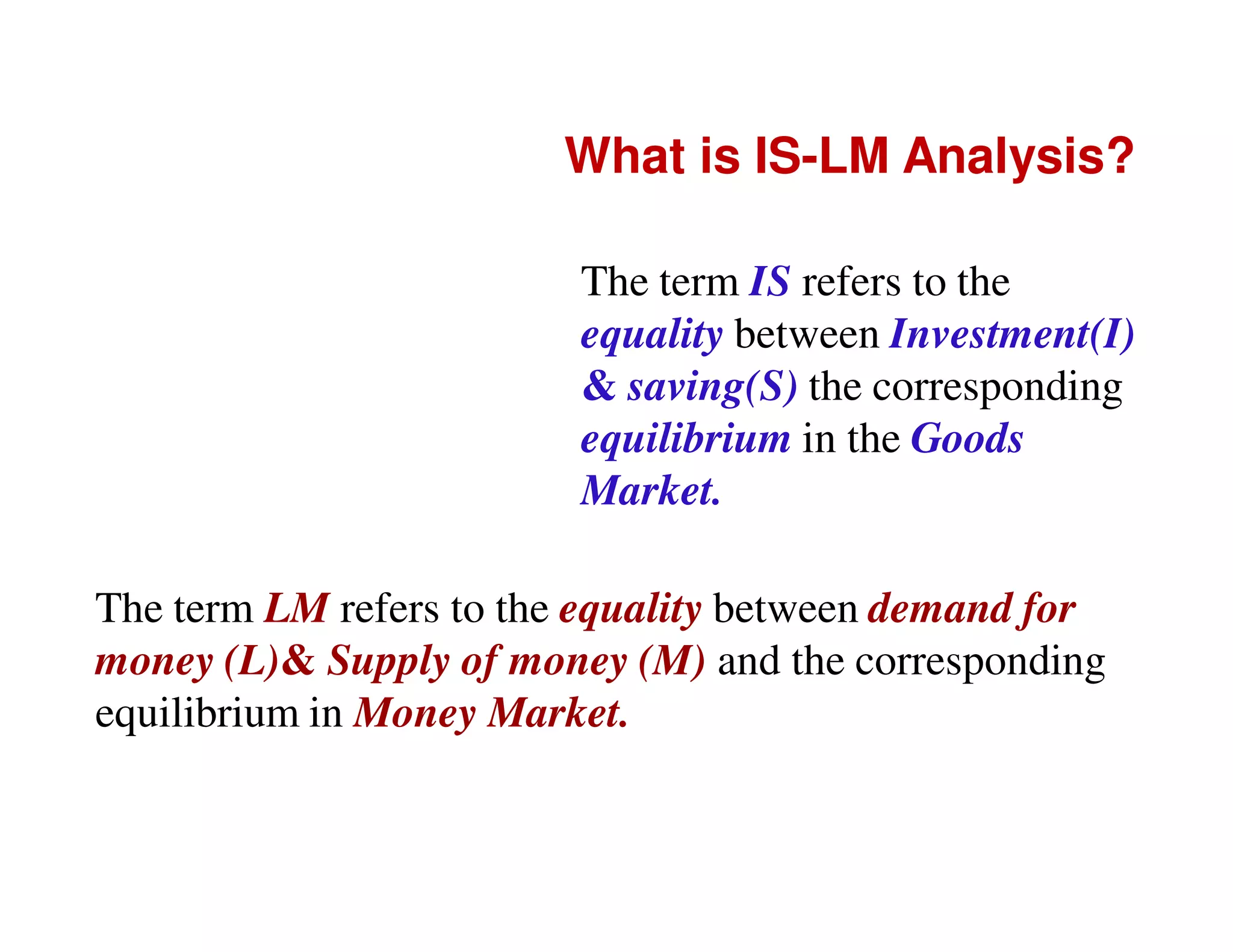 What is IS-LM Analysis?

The term IS refers to the equality between Investment(I) & saving(S) the corresponding equilibrium in the Goods Market.

The term LM refers to the equality between demand for money (L)& Supply of money (M) and the corresponding equilibrium in Money Market.